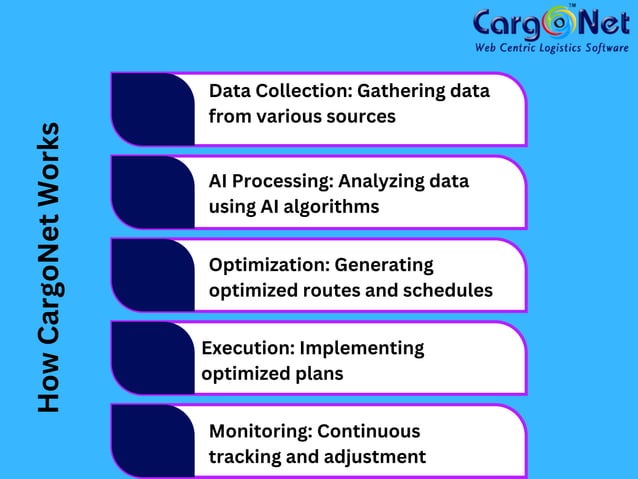 CargoNet™
Web Centric Logistics Software

How CargoNet Works

Data Collection: Gathering data from various sources

AI Processing: Analyzing data using AI algorithms

Optimization: Generating optimized routes and schedules

Execution: Implementing optimized plans

Monitoring: Continuous tracking and adjustment